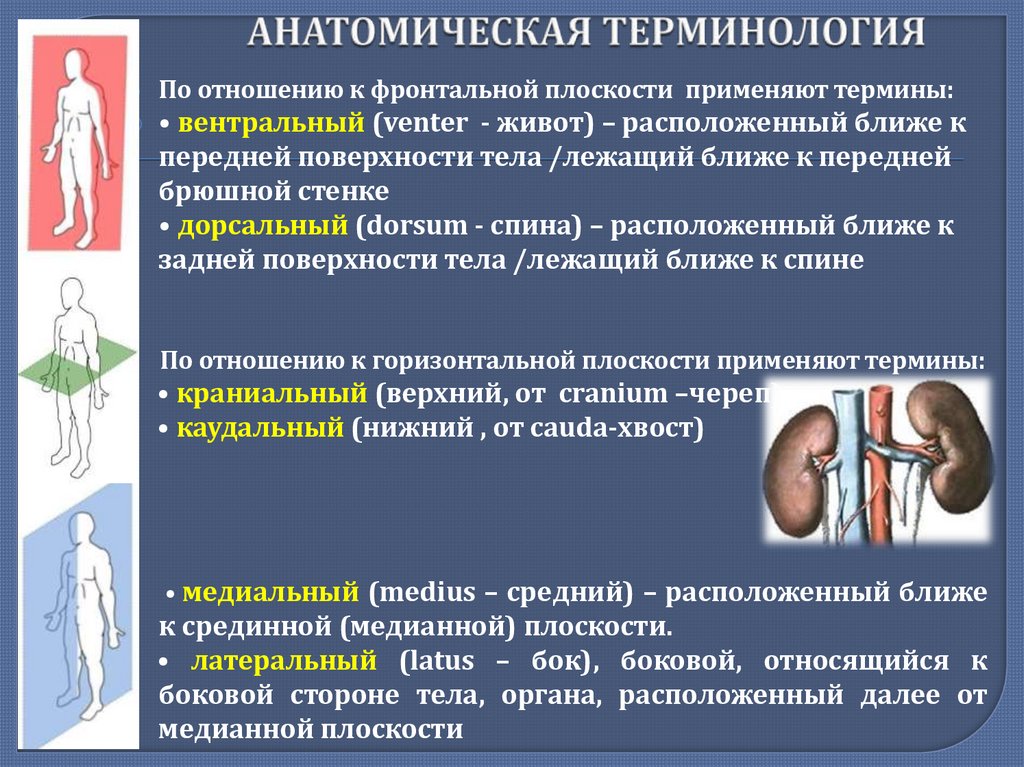 АНАТОМИЧЕСКАЯ ТЕРМИНОЛОГИЯ

По отношению к фронтальной плоскости применяют термины:
• вентральный (venter - живот) – расположенный ближе к передней поверхности тела /лежащий ближе к передней брюшной стенке
• дорсальный (dorsum - спина) – расположенный ближе к задней поверхности тела /лежащий ближе к спине

По отношению к горизонтальной плоскости применяют термины:
• краниальный (верхний, от cranium –череп
• каудальный (нижний , от cauda-хвост)

• медиальный (medius – средний) – расположенный ближе к срединной (медианной) плоскости.
• латеральный (latus – бок), боковой, относящийся к боковой стороне тела, органа, расположенный далее от медианной плоскости